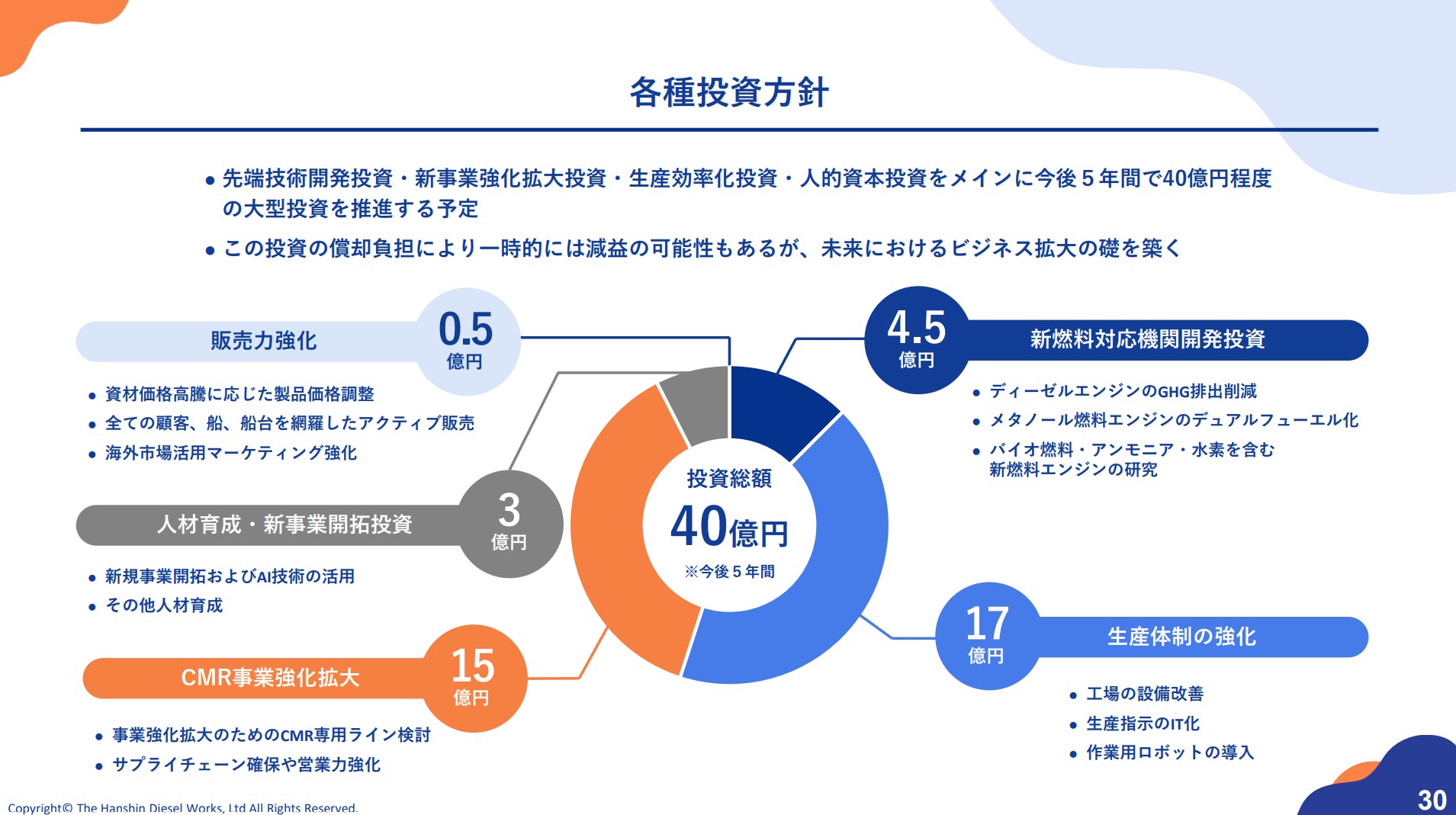 各種投資方針

● 先端技術開発投資・新事業強化拡大投資・生産効率化投資・人的資本投資をメインに今後５年間で40億円程度の大型投資を推進する予定

● この投資の償却負担により一時的には減益の可能性もあるが、未来におけるビジネス拡大の礎を築く

販売力強化

0.5 億円

● 資材価格高騰に応じた製品価格調整
● 全ての顧客、船、船台を網羅したアクティブ販売
● 海外市場活用マーケティング強化

人材育成・新事業開拓投資

3 億円

● 新規事業開拓およびAI技術の活用
● その他人材育成

CMR事業強化拡大

15 億円

● 事業強化拡大のためのCMR専用ライン検討
● サプライチェーン確保や営業力強化

投資総額
40億円
※今後５年間

4.5 億円

新燃料対応機関開発投資

● ディーゼルエンジンのGHG排出削減
● メタノール燃料エンジンのデュアルフューエル化
● バイオ燃料・アンモニア・水素を含む新燃料エンジンの研究

17 億円

生産体制の強化

● 工場の設備改善
● 生産指示のIT化
● 作業用ロボットの導入

Copyright© The Hanshin Diesel Works, Ltd All Rights Reserved.

30